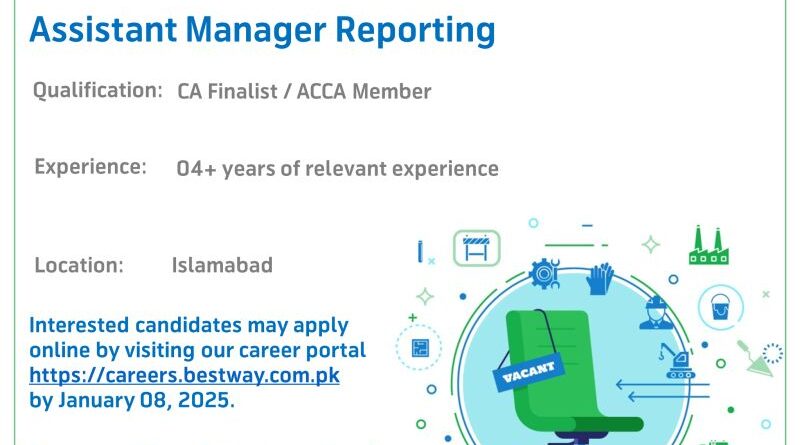 Assistant Manager Reporting

Qualification: CA Finalist / ACCA Member

Experience: 04+ years of relevant experience

Location: Islamabad

Interested candidates may apply online by visiting our career portal https://careers.bestway.com.pk by January 08, 2025.

VACANT